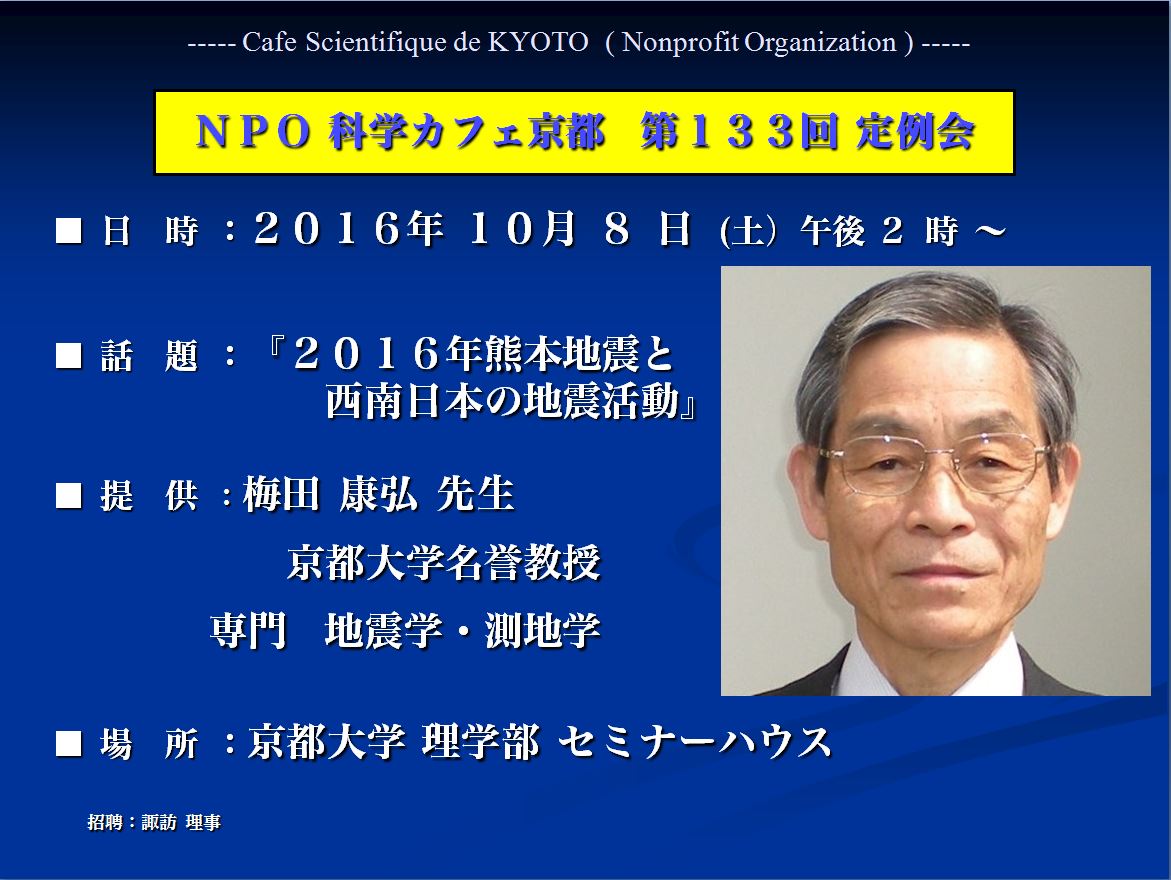 ----- Cafe Scientifique de KYOTO ( Nonprofit Organization ) -----

ＮＰＯ 科学カフェ京都　第１３３回 定例会

■ 日　時 ：２０１６年 １０月 ８ 日 (土) 午後 ２ 時 ～

■ 話　題 ：『２０１６年熊本地震と西南日本の地震活動』

■ 提　供 ：梅田 康弘 先生

京都大学名誉教授

専門　地震学・測地学

■ 場　所 ：京都大学 理学部 セミナーハウス

招聘：諏訪 理事